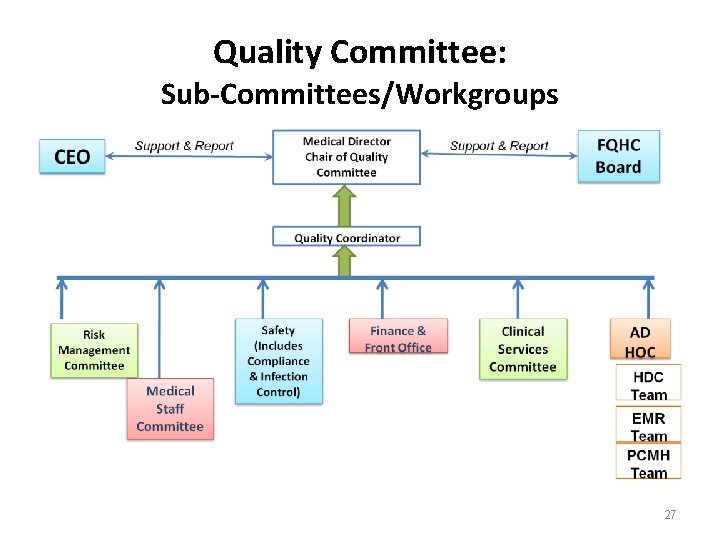 Quality Committee:
Sub-Committees/Workgroups

CEO

Support & Report

Medical Director Chair of Quality Committee

Support & Report

FQHC Board

Quality Coordinator

Risk Management Committee

Medical Staff Committee

Safety (Includes Compliance & Infection Control)

Finance & Front Office

Clinical Services Committee

AD HOC

HDC Team

EMR Team

PCMH Team

27